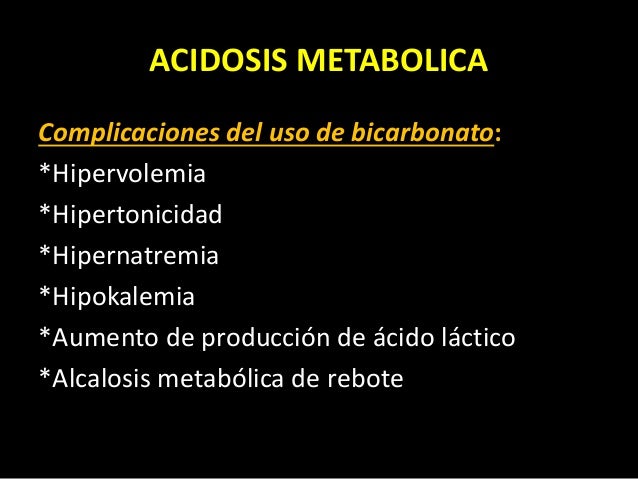 ACIDOSIS METABOLICA

Complicaciones del uso de bicarbonato:
*Hipervolemia
*Hipertonicidad
*Hipernatremia
*Hipokalemia
*Aumento de producción de ácido láctico
*Alcalosis metabólica de rebote